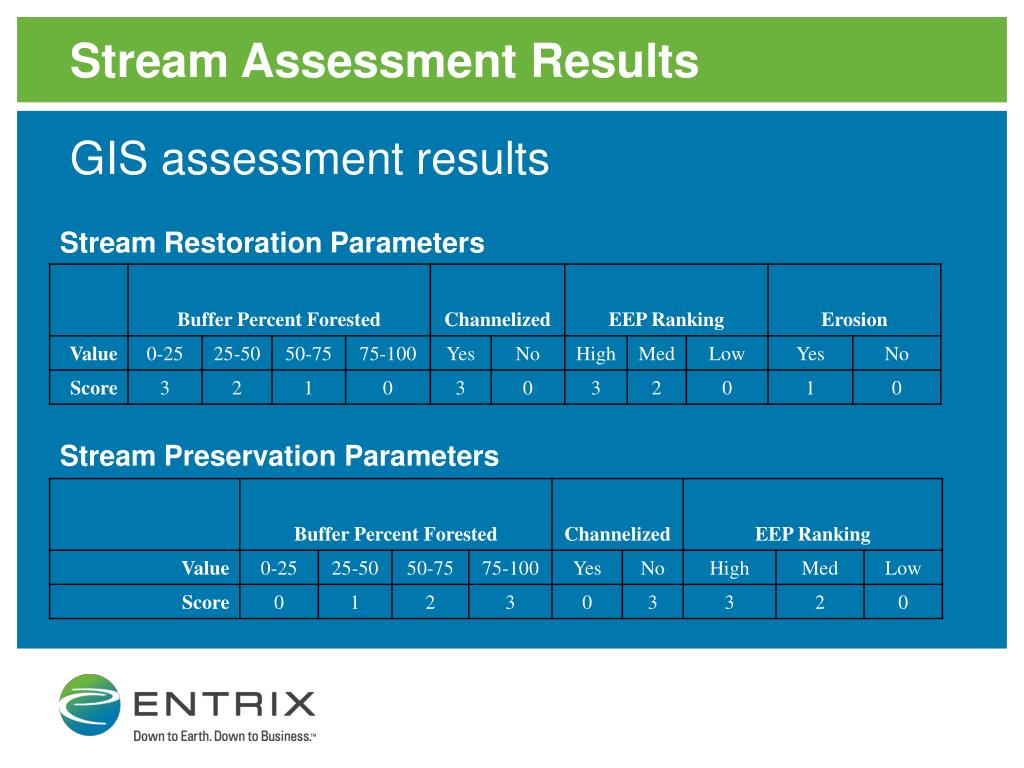 Stream Assessment Results

GIS assessment results

Stream Restoration Parameters

| | Buffer Percent Forested | | | | Channelized | | EEP Ranking | | | Erosion | |
|---|---|---|---|---|---|---|---|---|---|---|---|
| Value | 0-25 | 25-50 | 50-75 | 75-100 | Yes | No | High | Med | Low | Yes | No |
| Score | 3 | 2 | 1 | 0 | 3 | 0 | 3 | 2 | 0 | 1 | 0 |

Stream Preservation Parameters

| | Buffer Percent Forested | | | | Channelized | | EEP Ranking | | |
|---|---|---|---|---|---|---|---|---|---|
| Value | 0-25 | 25-50 | 50-75 | 75-100 | Yes | No | High | Med | Low |
| Score | 0 | 1 | 2 | 3 | 0 | 3 | 3 | 2 | 0 |

ENTRIX
Down to Earth. Down to Business.™